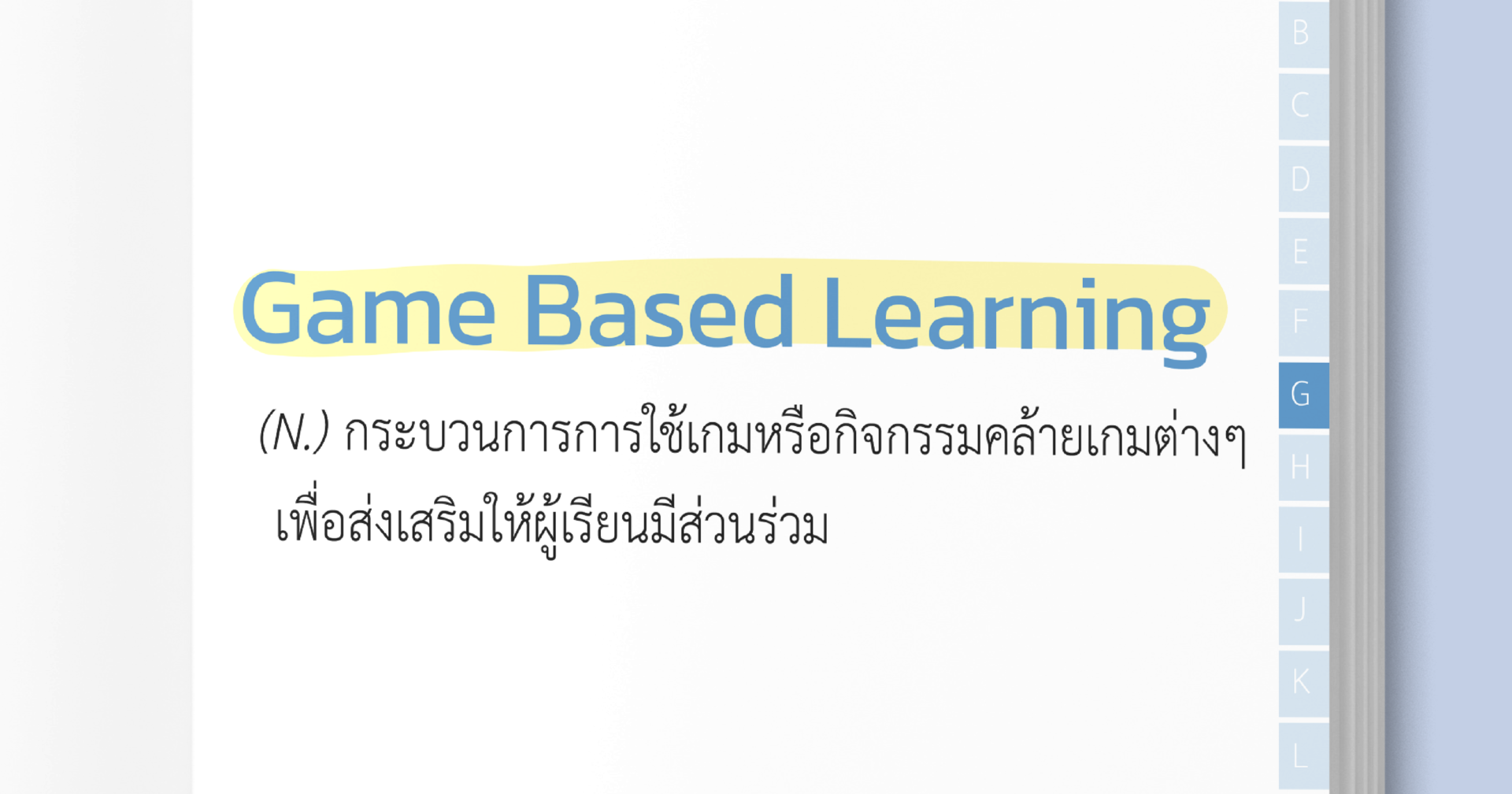 Game Based Learning

(N.) กระบวนการการใช้เกมหรือกิจกรรมคล้ายเกมต่างๆ เพื่อส่งเสริมให้ผู้เรียนมีส่วนร่วม

B
C
D
E
F
G
H
I
J
K
L